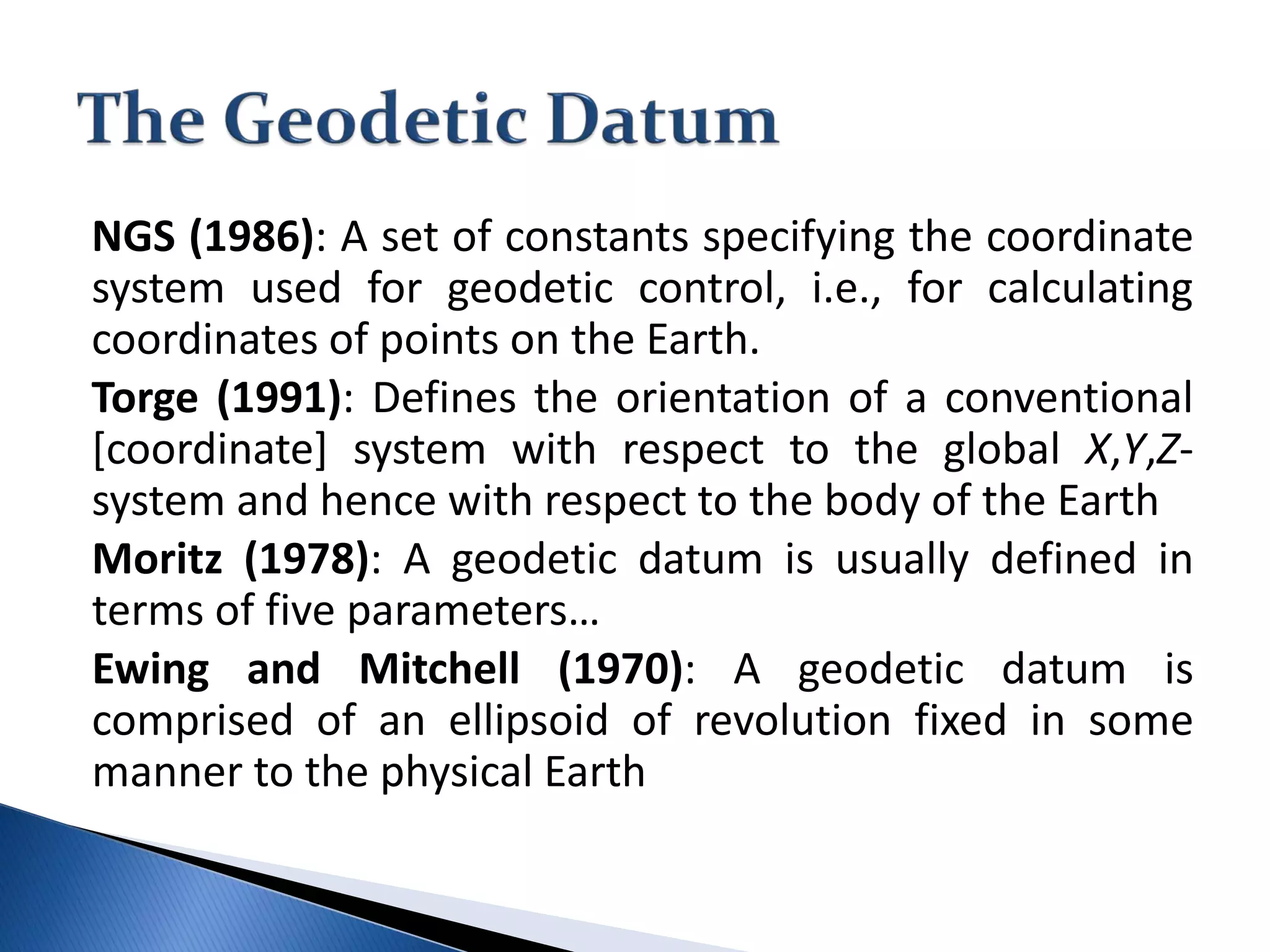 The Geodetic Datum

NGS (1986): A set of constants specifying the coordinate system used for geodetic control, i.e., for calculating coordinates of points on the Earth.

Torge (1991): Defines the orientation of a conventional [coordinate] system with respect to the global X,Y,Z-system and hence with respect to the body of the Earth

Moritz (1978): A geodetic datum is usually defined in terms of five parameters…

Ewing and Mitchell (1970): A geodetic datum is comprised of an ellipsoid of revolution fixed in some manner to the physical Earth